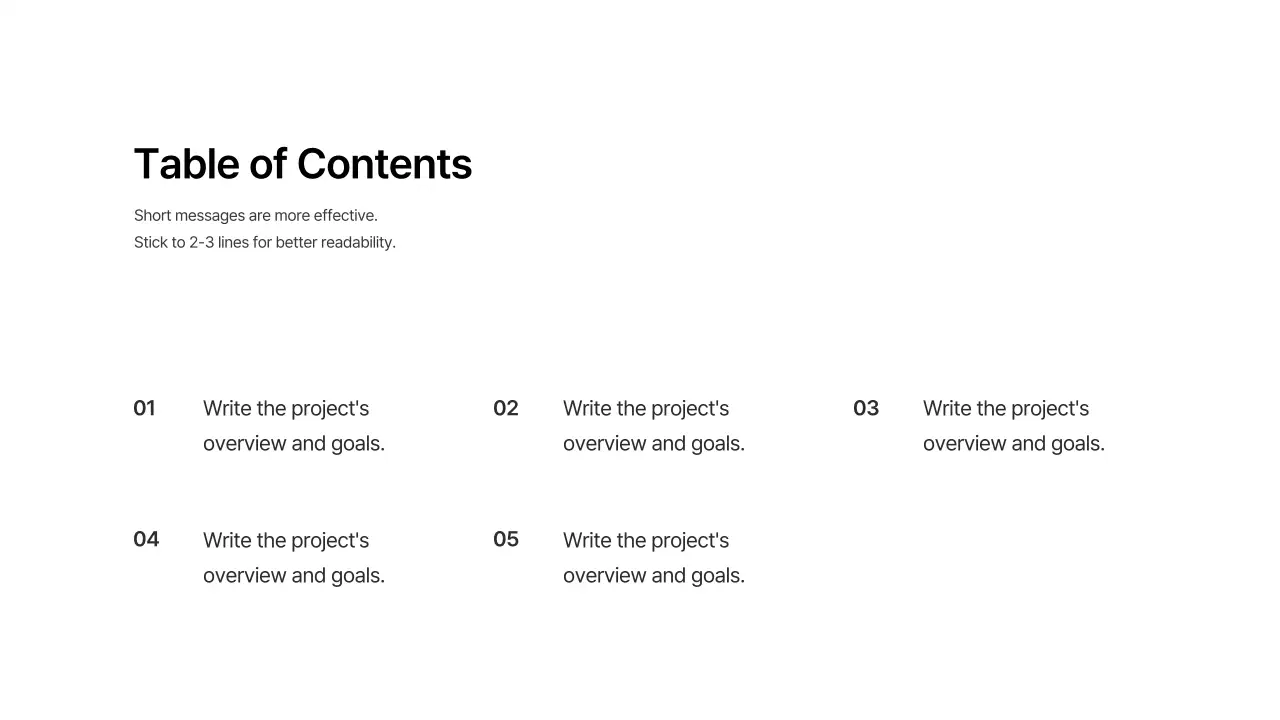 Table of Contents

Short messages are more effective.
Stick to 2-3 lines for better readability.

01 Write the project's overview and goals.

02 Write the project's overview and goals.

03 Write the project's overview and goals.

04 Write the project's overview and goals.

05 Write the project's overview and goals.